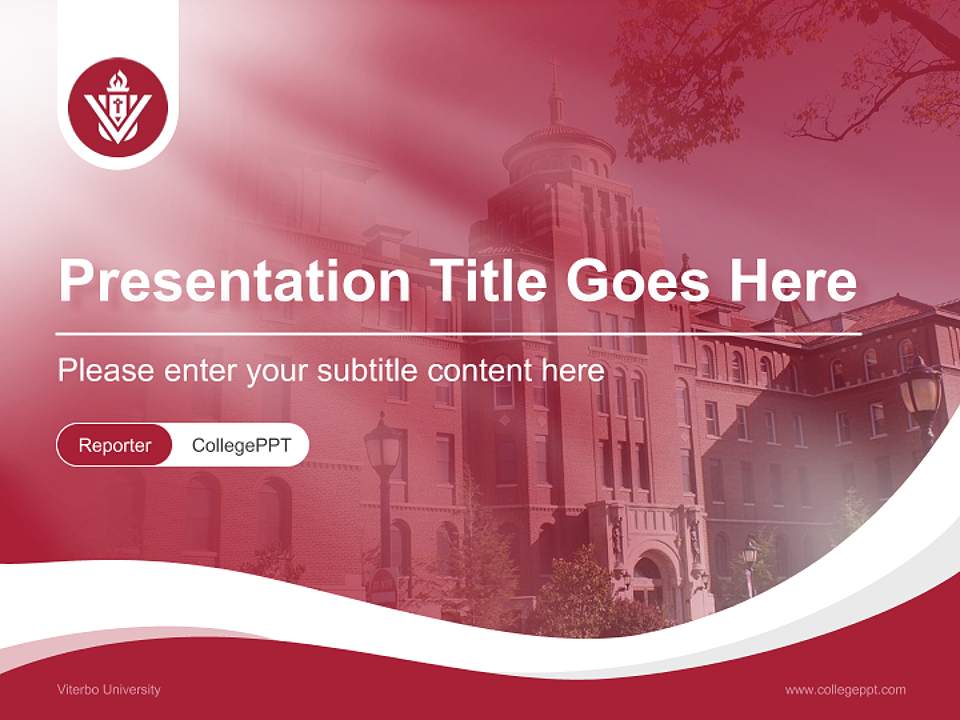 Presentation Title Goes Here

Please enter your subtitle content here

Reporter CollegePPT

Viterbo University

www.collegeppt.com